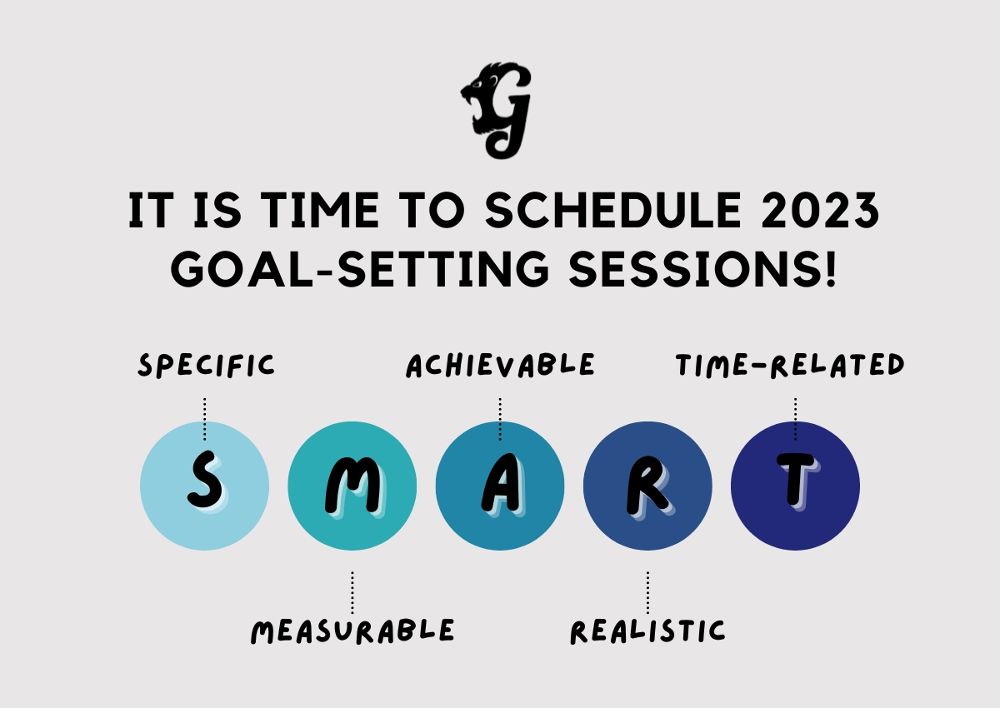 G

IT IS TIME TO SCHEDULE 2023 GOAL-SETTING SESSIONS!

SPECIFIC

ACHIEVABLE

TIME-RELATED

S M A R T

MEASURABLE

REALISTIC